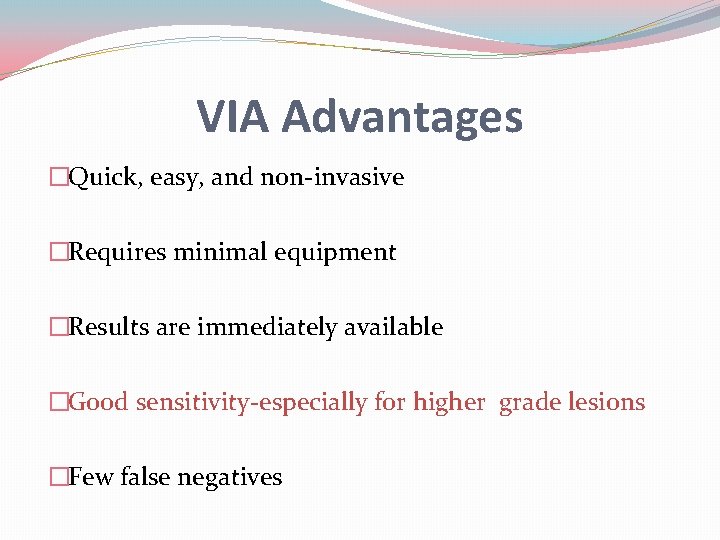 VIA Advantages

□Quick, easy, and non-invasive

□Requires minimal equipment

□Results are immediately available

□Good sensitivity-especially for higher grade lesions

□Few false negatives